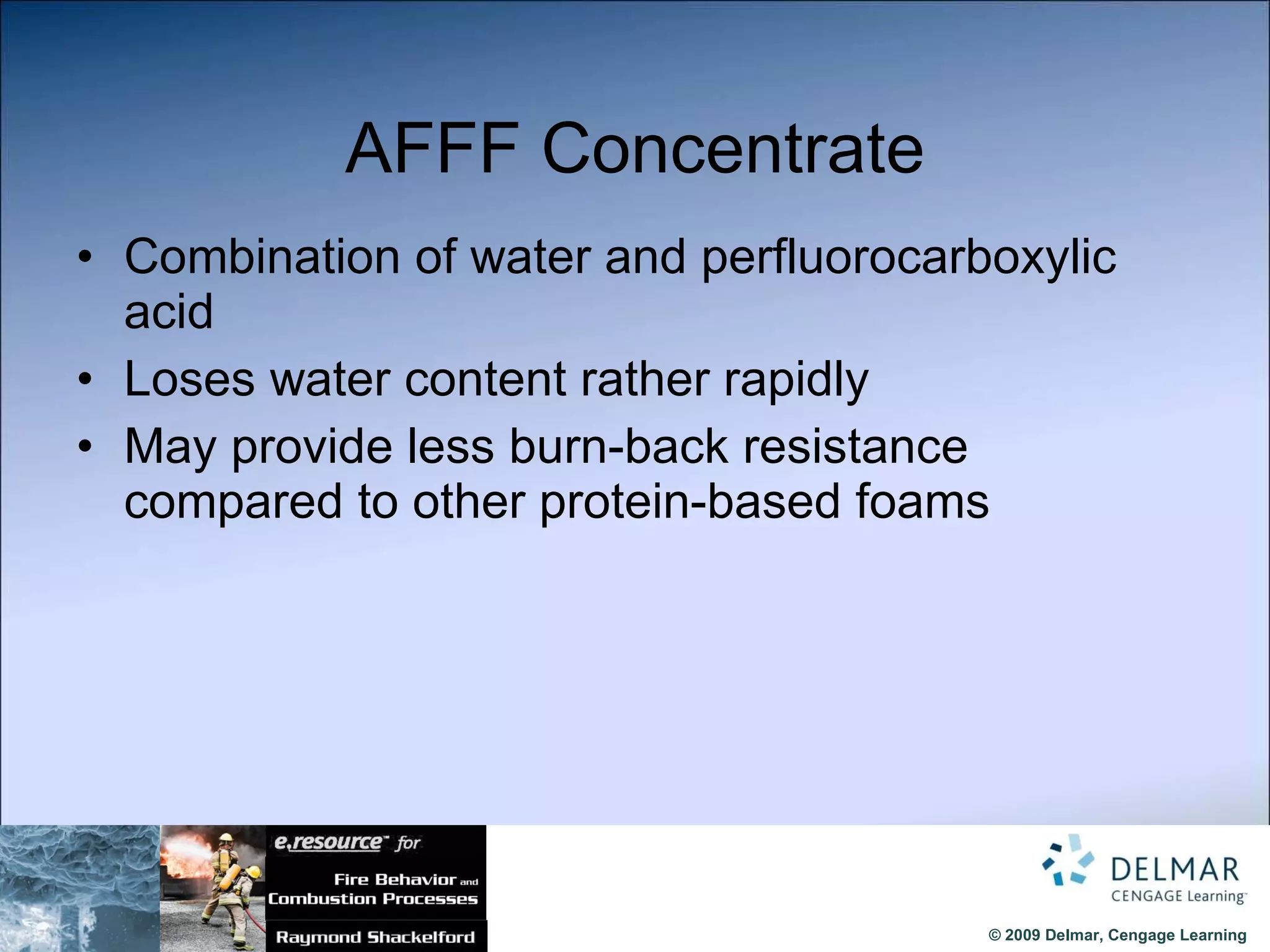 AFFF Concentrate

• Combination of water and perfluorocarboxylic acid

• Loses water content rather rapidly

• May provide less burn-back resistance compared to other protein-based foams

e.resource™ for

Fire Behavior and Combustion Processes

Raymond Shackelford

DELMAR
CENGAGE Learning™

© 2009 Delmar, Cengage Learning